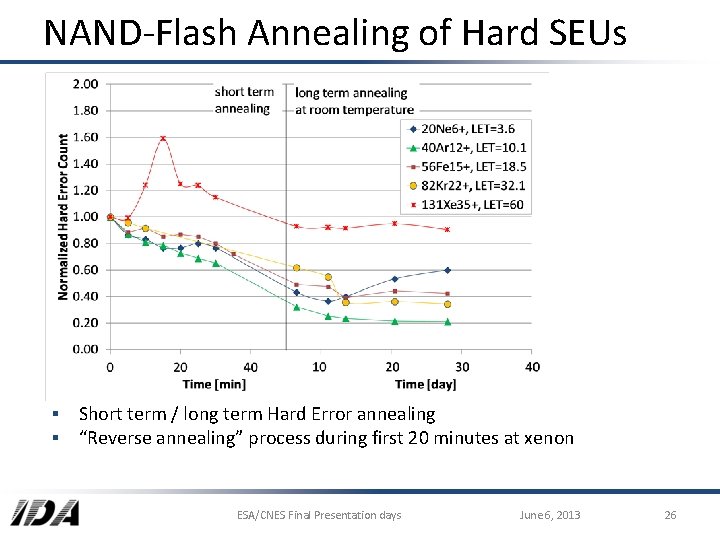 NAND-Flash Annealing of Hard SEUs

2.00
1.80
1.60
1.40
1.20
1.00
0.80
0.60
0.40
0.20
0.00

Normalized Hard Error Count

short term annealing

long term annealing at room temperature

20Ne6+, LET=3.6
40Ar12+, LET=10.1
56Fe15+, LET=18.5
82Kr22+, LET=32.1
131Xe35+, LET=60

0 20 40 10 20 30 40

Time [min]

Time [day]

▪ Short term / long term Hard Error annealing
▪ “Reverse annealing” process during first 20 minutes at xenon

IDA

ESA/CNES Final Presentation days

June 6, 2013

26